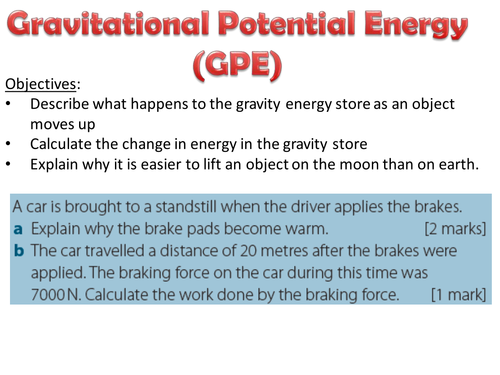 Gravitational Potential Energy (GPE)

Objectives:
• Describe what happens to the gravity energy store as an object moves up
• Calculate the change in energy in the gravity store
• Explain why it is easier to lift an object on the moon than on earth.

A car is brought to a standstill when the driver applies the brakes.
a Explain why the brake pads become warm. [2 marks]
b The car travelled a distance of 20 metres after the brakes were applied. The braking force on the car during this time was 7000 N. Calculate the work done by the braking force. [1 mark]